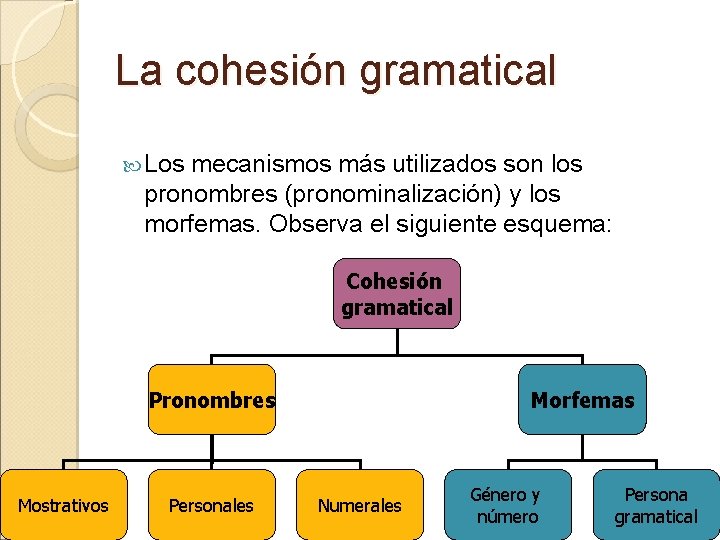 La cohesión gramatical

Los mecanismos más utilizados son los pronombres (pronominalización) y los morfemas. Observa el siguiente esquema:

Cohesión gramatical

Pronombres

Morfemas

Mostrativos

Personales

Numerales

Género y número

Persona gramatical